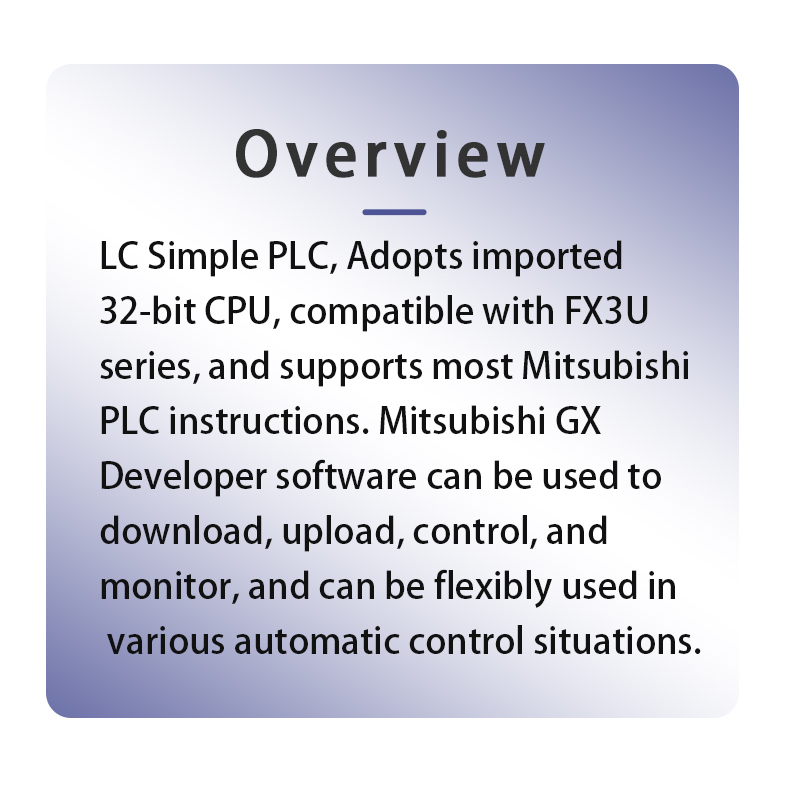 Overview

LC Simple PLC, Adopts imported 32-bit CPU, compatible with FX3U series, and supports most Mitsubishi PLC instructions. Mitsubishi GX Developer software can be used to download, upload, control, and monitor, and can be flexibly used in various automatic control situations.